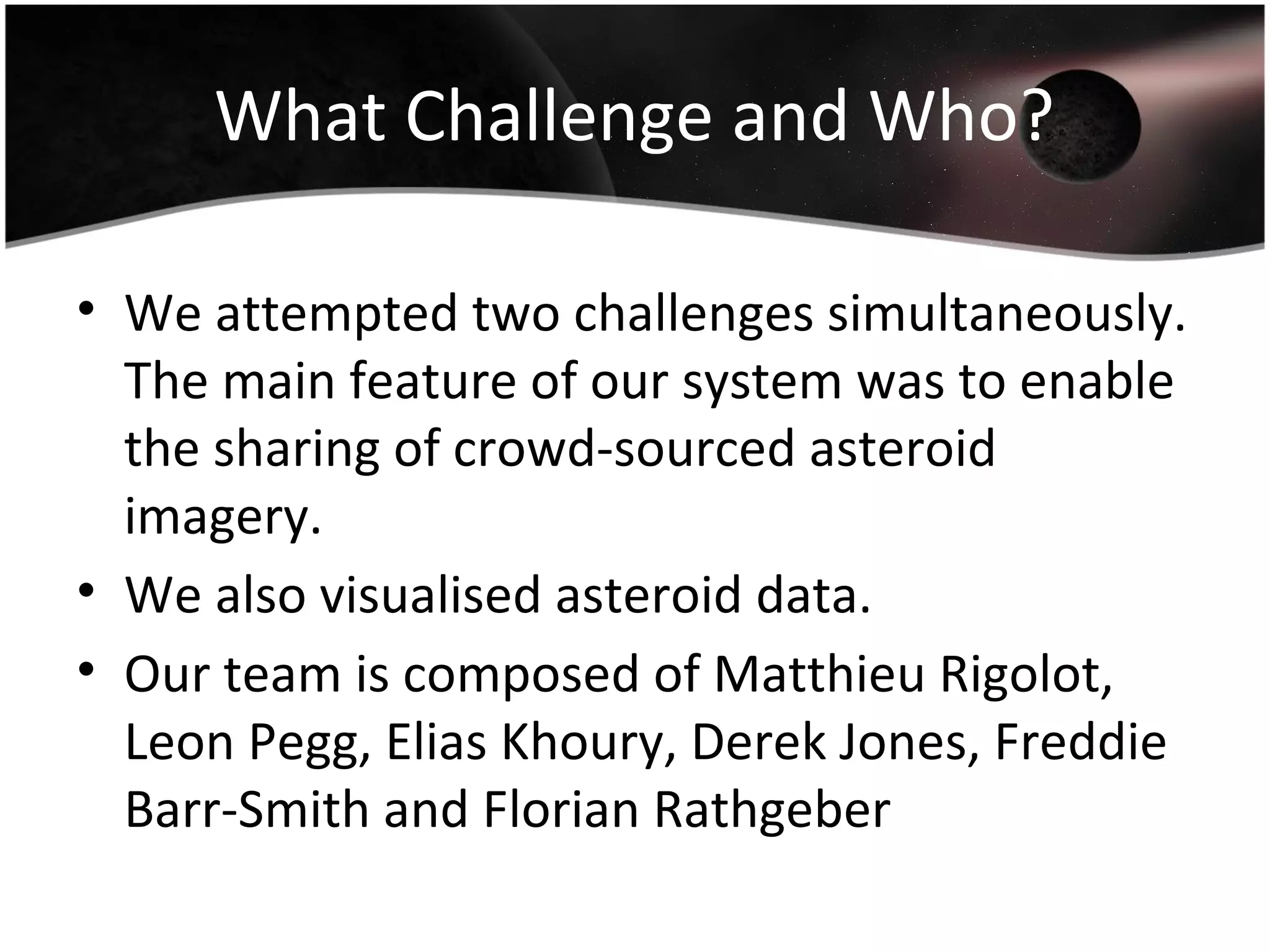 What Challenge and Who?

• We attempted two challenges simultaneously. The main feature of our system was to enable the sharing of crowd-sourced asteroid imagery.
• We also visualised asteroid data.
• Our team is composed of Matthieu Rigolot, Leon Pegg, Elias Khoury, Derek Jones, Freddie Barr-Smith and Florian Rathgeber